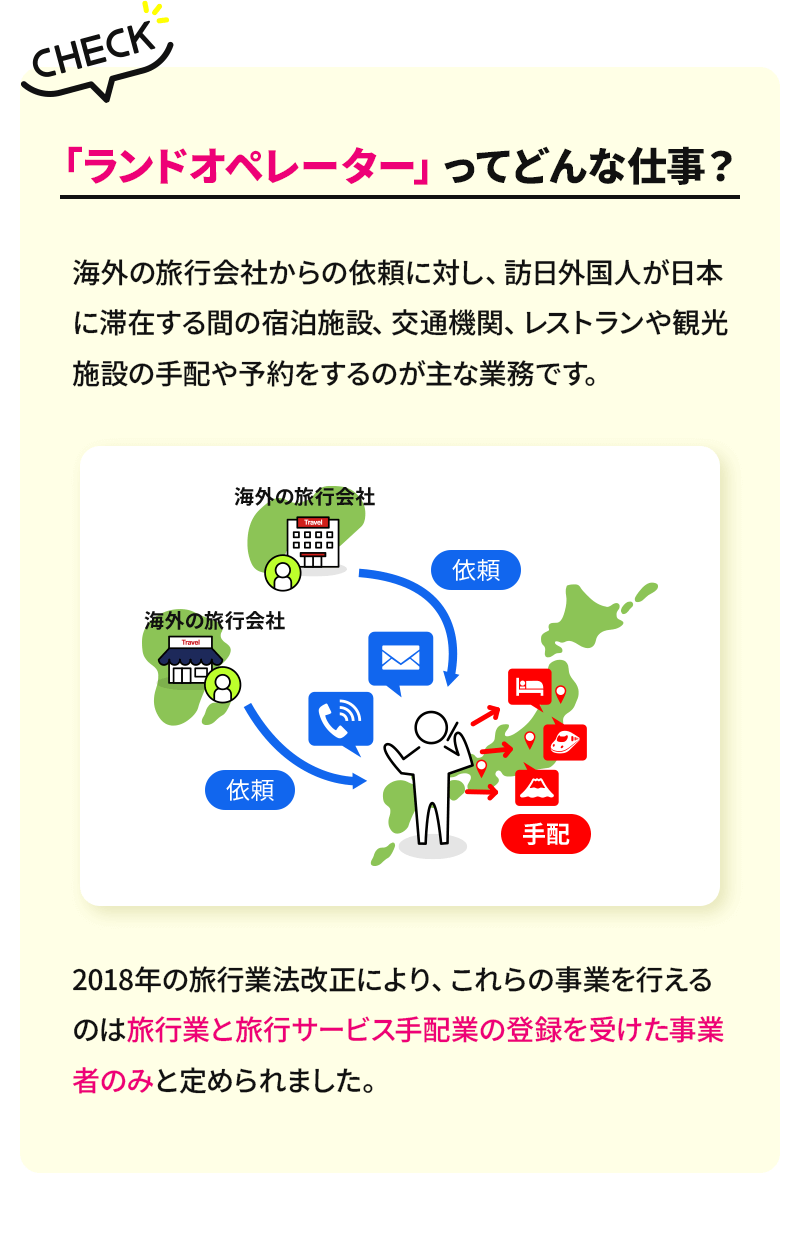 CHECK

「ランドオペレーター」ってどんな仕事？

海外の旅行会社からの依頼に対し、訪日外国人が日本に滞在する間の宿泊施設、交通機関、レストランや観光施設の手配や予約をするのが主な業務です。

海外の旅行会社

Travel

依頼

海外の旅行会社

Travel

依頼

手配

2018年の旅行業法改正により、これらの事業を行えるのは旅行業と旅行サービス手配業の登録を受けた事業者のみと定められました。